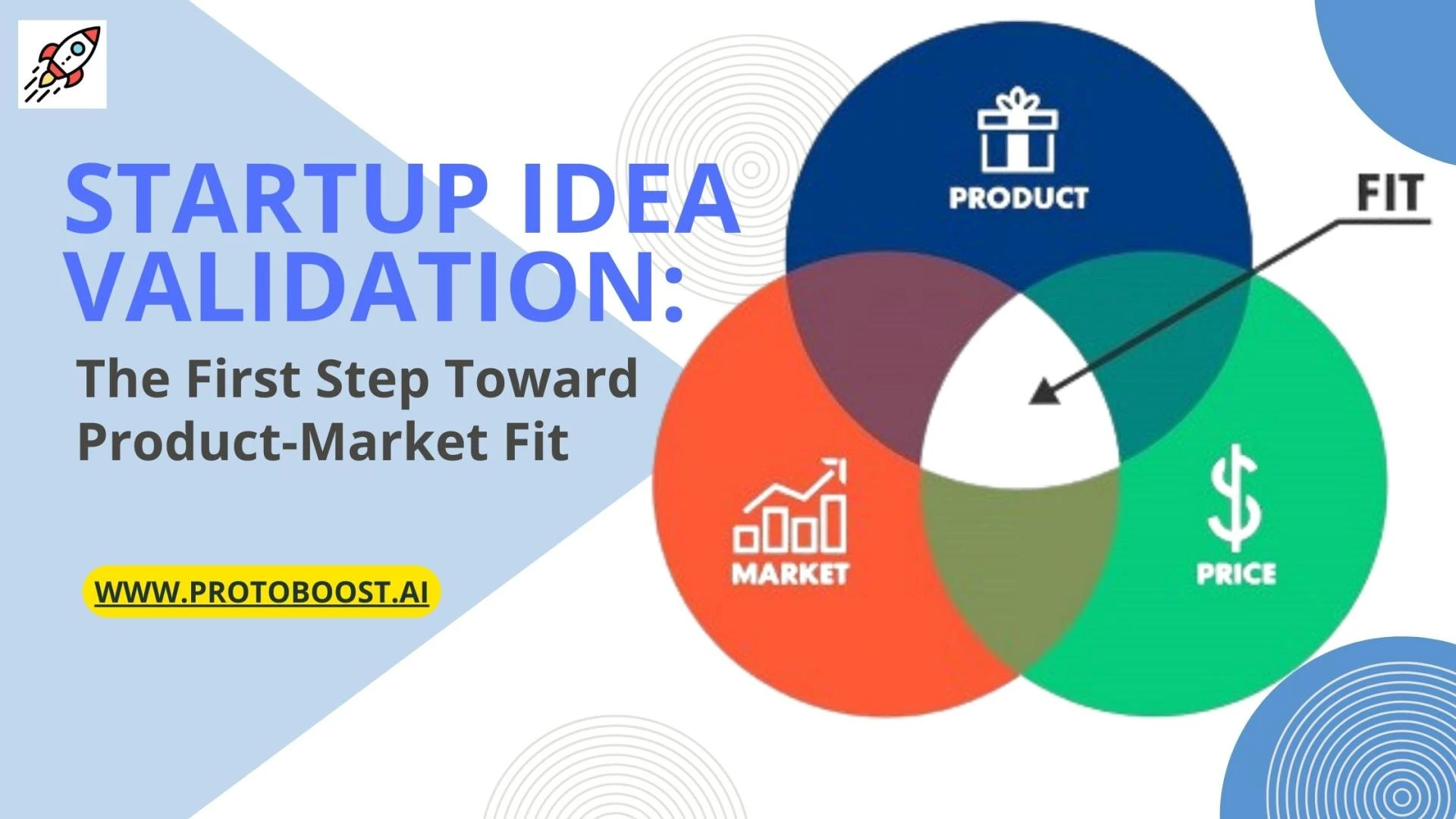 STARTUP IDEA VALIDATION:

The First Step Toward Product-Market Fit

WWW.PROTOBOOST.AI

PRODUCT

FIT

MARKET

PRICE